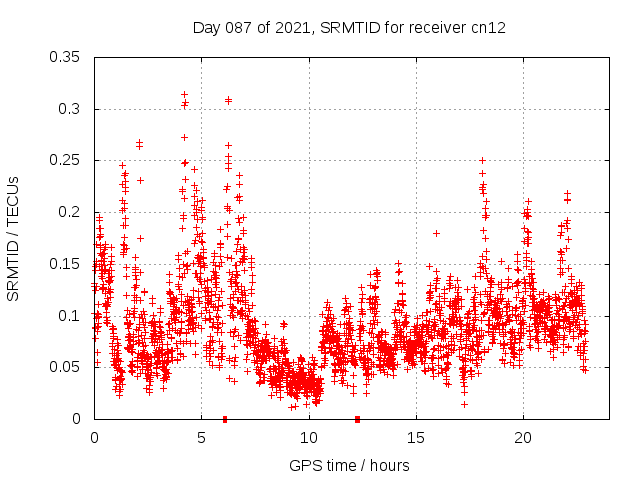 Day 087 of 2021, SRMTID for receiver cn12

SRMTID / TECUs

0.35
0.3
0.25
0.2
0.15
0.1
0.05
0

0
5
10
15
20

GPS time / hours